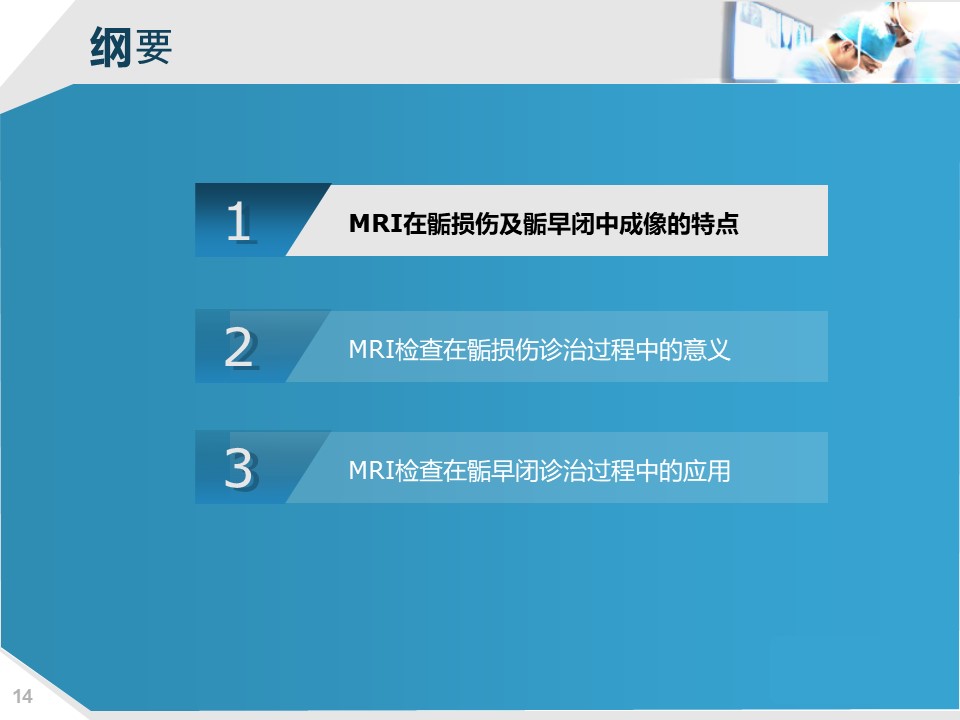 纲要

1 MRI在骺损伤及骺早闭中成像的特点

2 MRI检查在骺损伤诊治过程中的意义

3 MRI检查在骺早闭诊治过程中的应用

14